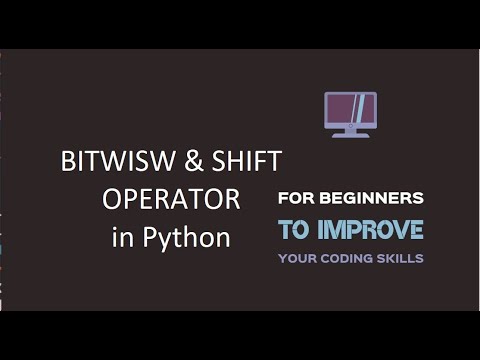 BITWISW & SHIFT OPERATOR in Python

FOR BEGINNERS
TO IMPROVE
YOUR CODING SKILLS